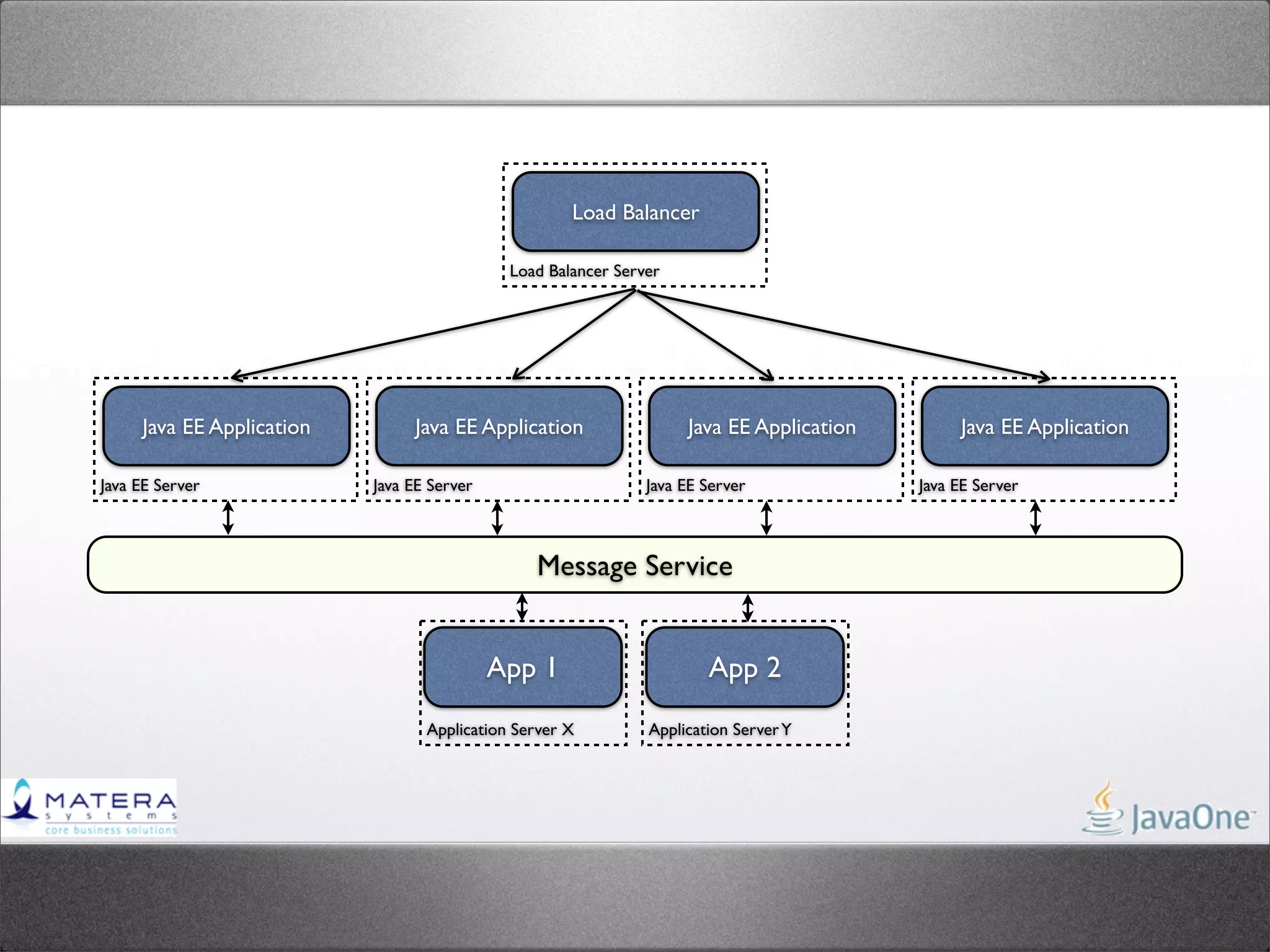 Load Balancer

Load Balancer Server

Java EE Application

Java EE Server

Java EE Application

Java EE Server

Java EE Application

Java EE Server

Java EE Application

Java EE Server

Message Service

App 1

Application Server X

App 2

Application Server Y

MATERA
systems
core business solutions

JavaOne